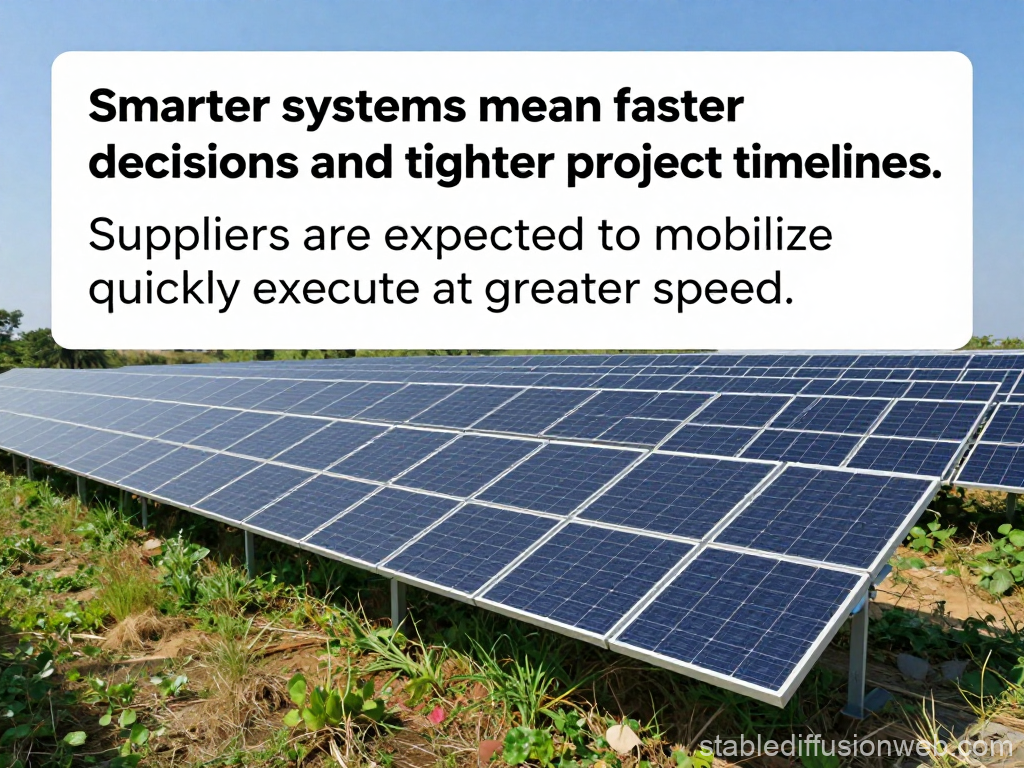 Smarter systems mean faster decisions and tighter project timelines.

Suppliers are expected to mobilize quickly execute at greater speed.

stablediffusionweb.com